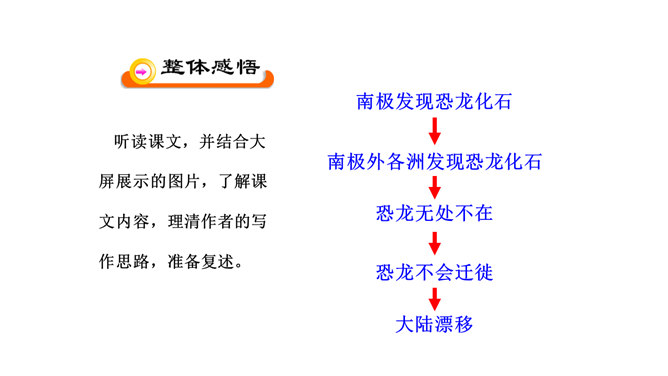 整体感悟

听读课文，并结合大屏展示的图片，了解课文内容，理清作者的写作思路，准备复述。

南极发现恐龙化石

南极外各洲发现恐龙化石

恐龙无处不在

恐龙不会迁徙

大陆漂移